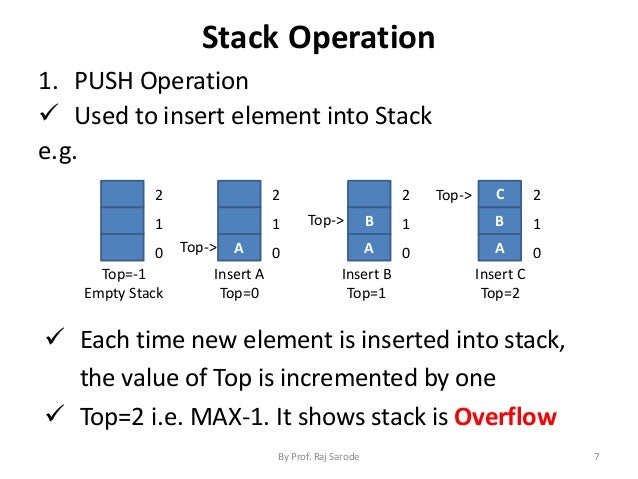 Stack Operation

1. PUSH Operation

✓ Used to insert element into Stack

e.g.

2
1
0
Top=-1
Empty Stack

2
1
Top-> A 0
Insert A
Top=0

2
Top-> B 1
A 0
Insert B
Top=1

Top-> C 2
B 1
A 0
Insert C
Top=2

✓ Each time new element is inserted into stack, the value of Top is incremented by one

✓ Top=2 i.e. MAX-1. It shows stack is Overflow

By Prof. Raj Sarode

7